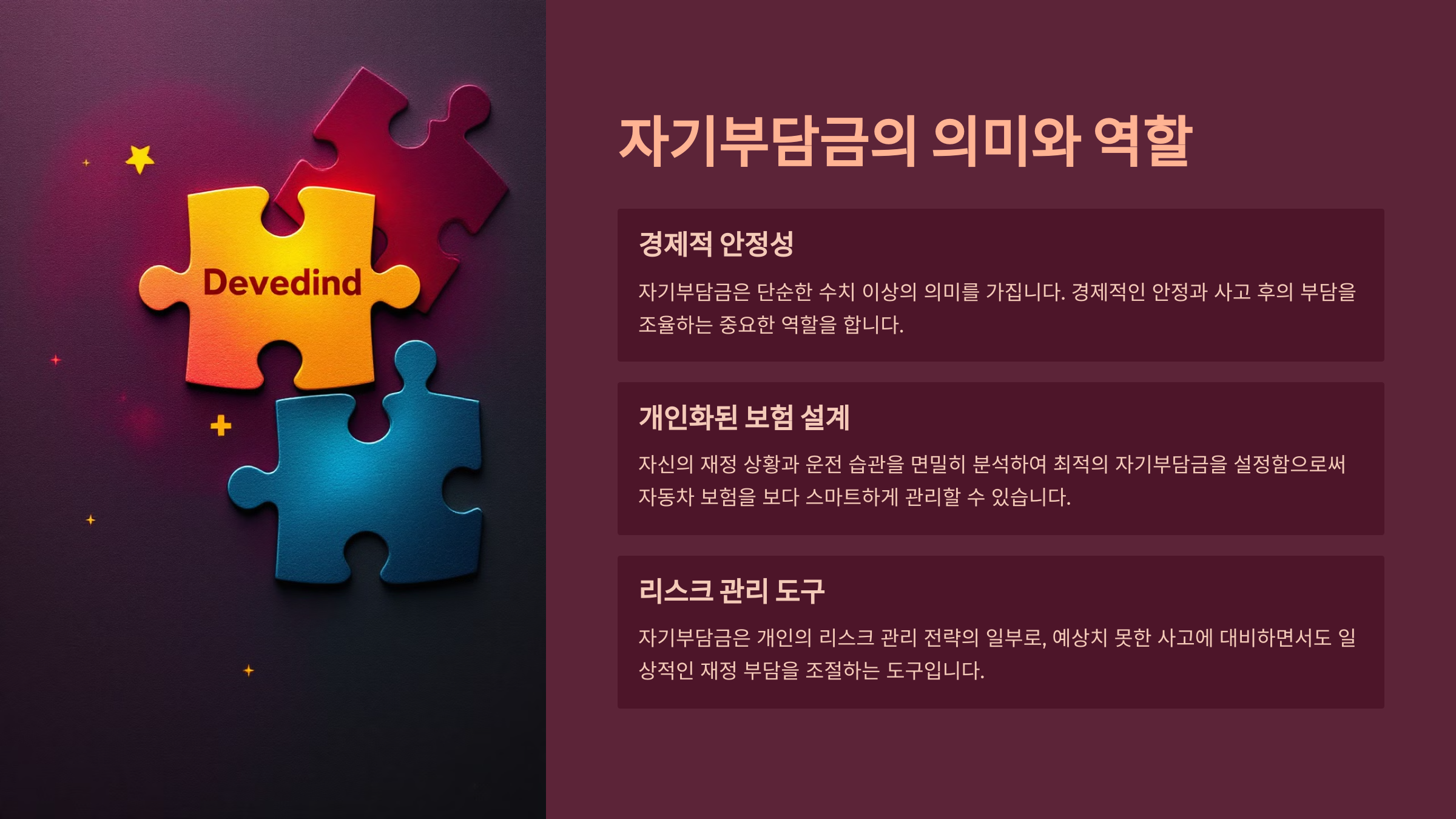 Devedind

자기부담금의 의미와 역할

경제적 안정성

자기부담금은 단순한 수치 이상의 의미를 가집니다. 경제적인 안정과 사고 후의 부담을 조율하는 중요한 역할을 합니다.

개인화된 보험 설계

자신의 재정 상황과 운전 습관을 면밀히 분석하여 최적의 자기부담금을 설정함으로써 자동차 보험을 보다 스마트하게 관리할 수 있습니다.

리스크 관리 도구

자기부담금은 개인의 리스크 관리 전략의 일부로, 예상치 못한 사고에 대비하면서도 일상적인 재정 부담을 조절하는 도구입니다.